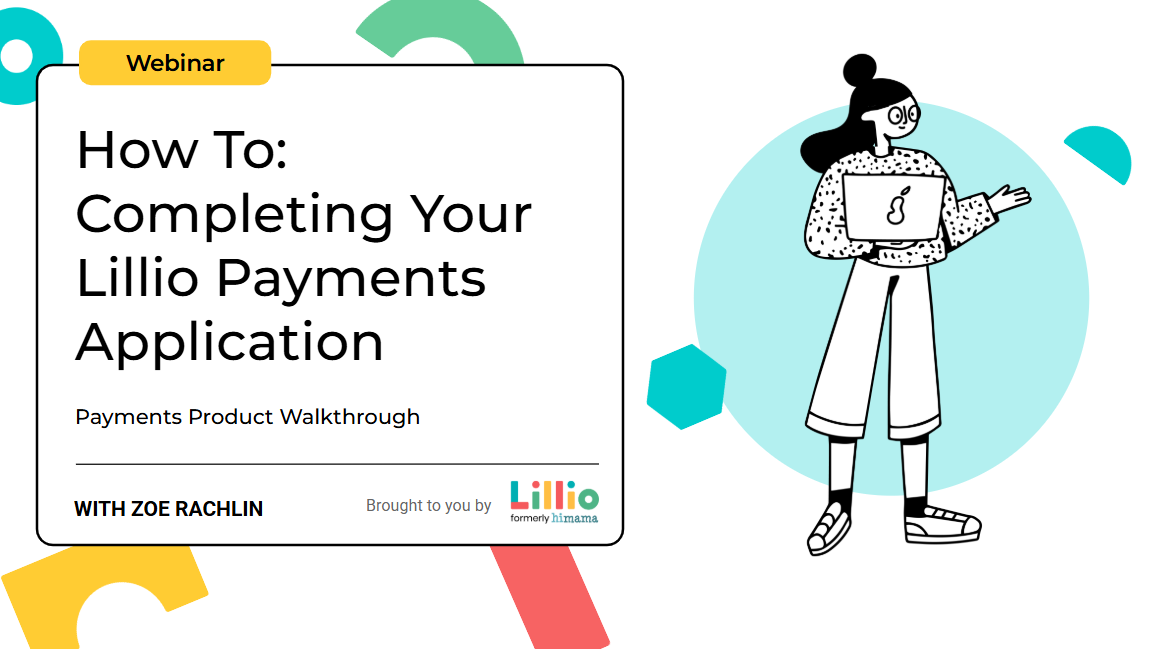 Webinar

How To: Completing Your Lillio Payments Application

Payments Product Walkthrough

WITH ZOE RACHLIN

Brought to you by Lillio formerly himama